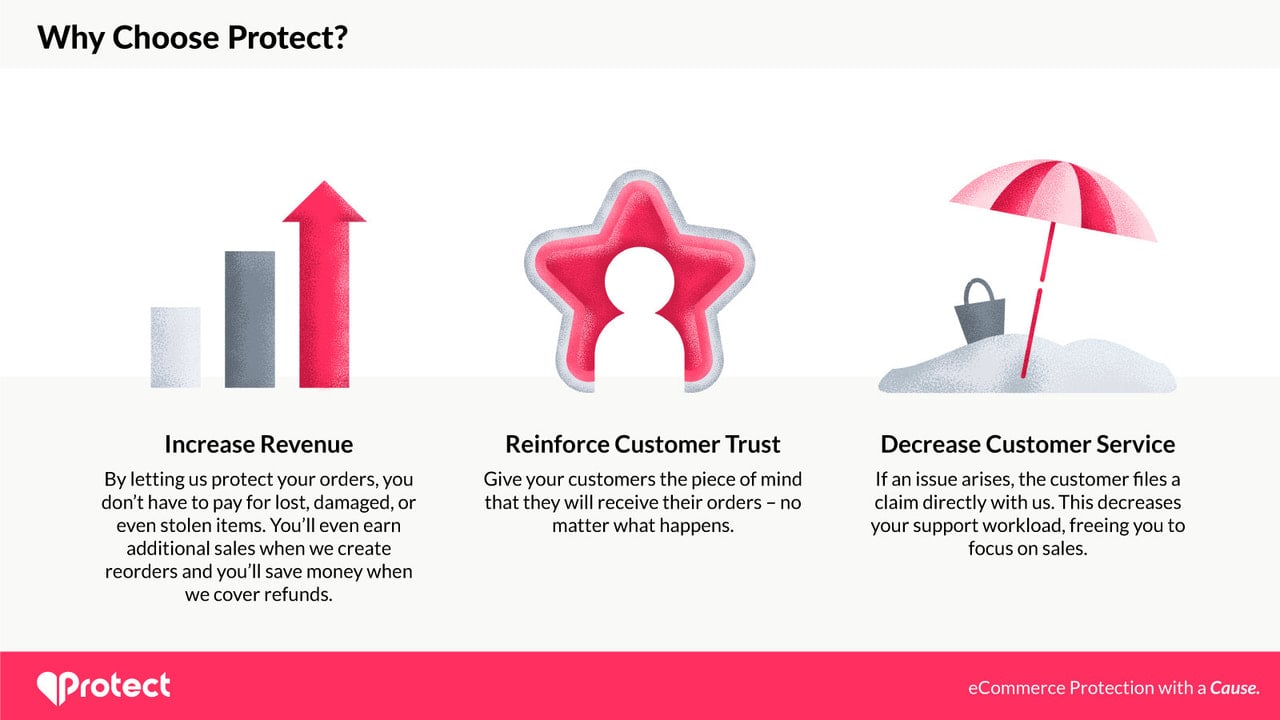 Why Choose Protect?

Increase Revenue

By letting us protect your orders, you don't have to pay for lost, damaged, or even stolen items. You'll even earn additional sales when we create reorders and you'll save money when we cover refunds.

Reinforce Customer Trust

Give your customers the piece of mind that they will receive their orders – no matter what happens.

Decrease Customer Service

If an issue arises, the customer files a claim directly with us. This decreases your support workload, freeing you to focus on sales.

Protect

eCommerce Protection with a Cause.